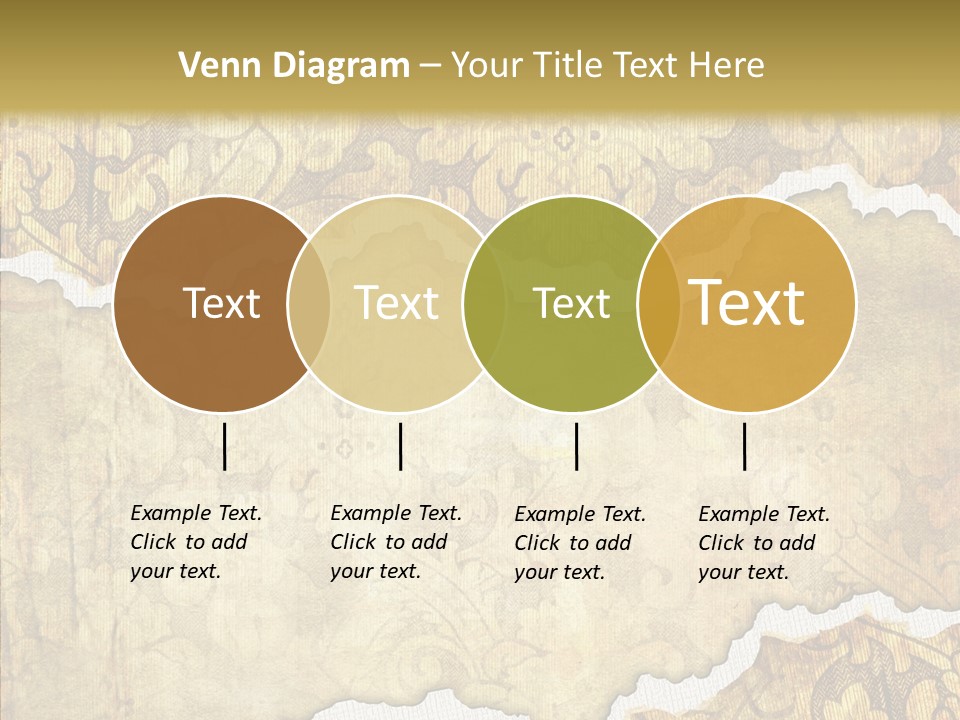 Venn Diagram – Your Title Text Here

Text

Text

Text

Text

Example Text. Click to add your text.

Example Text. Click to add your text.

Example Text. Click to add your text.

Example Text. Click to add your text.